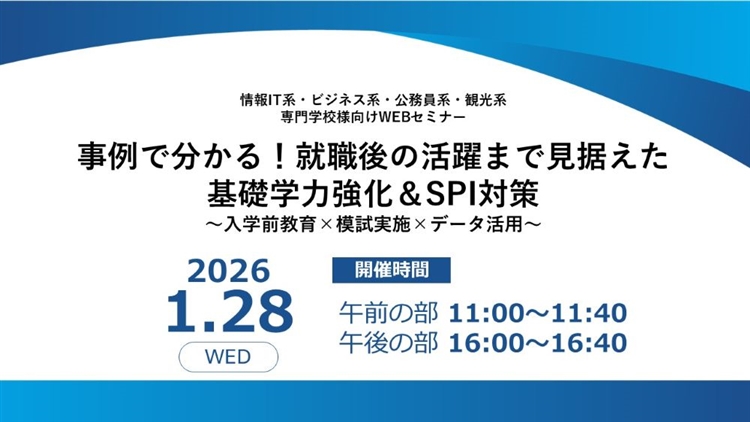 情報IT系・ビジネス系・公務員系・観光系
専門学校様向けWEBセミナー

事例で分かる！就職後の活躍まで見据えた
基礎学力強化＆SPI対策

～入学前教育×模試実施×データ活用～

2026
1.28
WED

開催時間

午前の部 11:00～11:40
午後の部 16:00～16:40